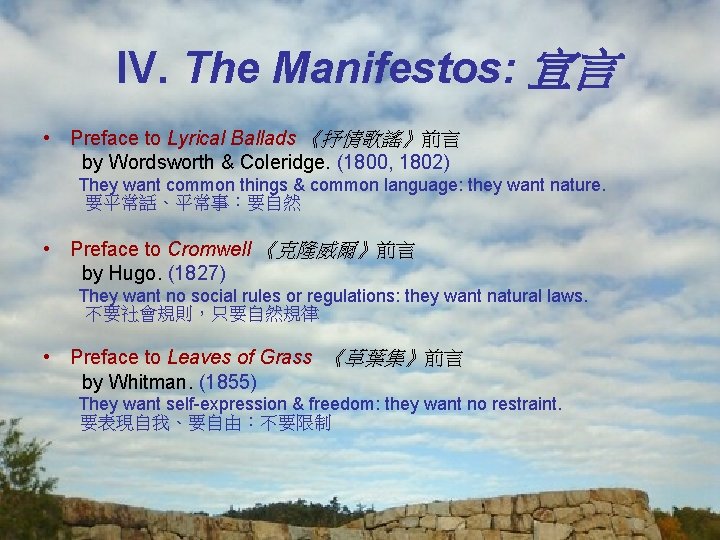 IV. The Manifestos: 宣言

• Preface to Lyrical Ballads 《抒情歌謠》前言
by Wordsworth & Coleridge. (1800, 1802)
They want common things & common language: they want nature.
要平常話、平常事：要自然

• Preface to Cromwell 《克隆威爾》前言
by Hugo. (1827)
They want no social rules or regulations: they want natural laws.
不要社會規則，只要自然規律

• Preface to Leaves of Grass 《草葉集》前言
by Whitman. (1855)
They want self-expression & freedom: they want no restraint.
要表現自我、要自由：不要限制